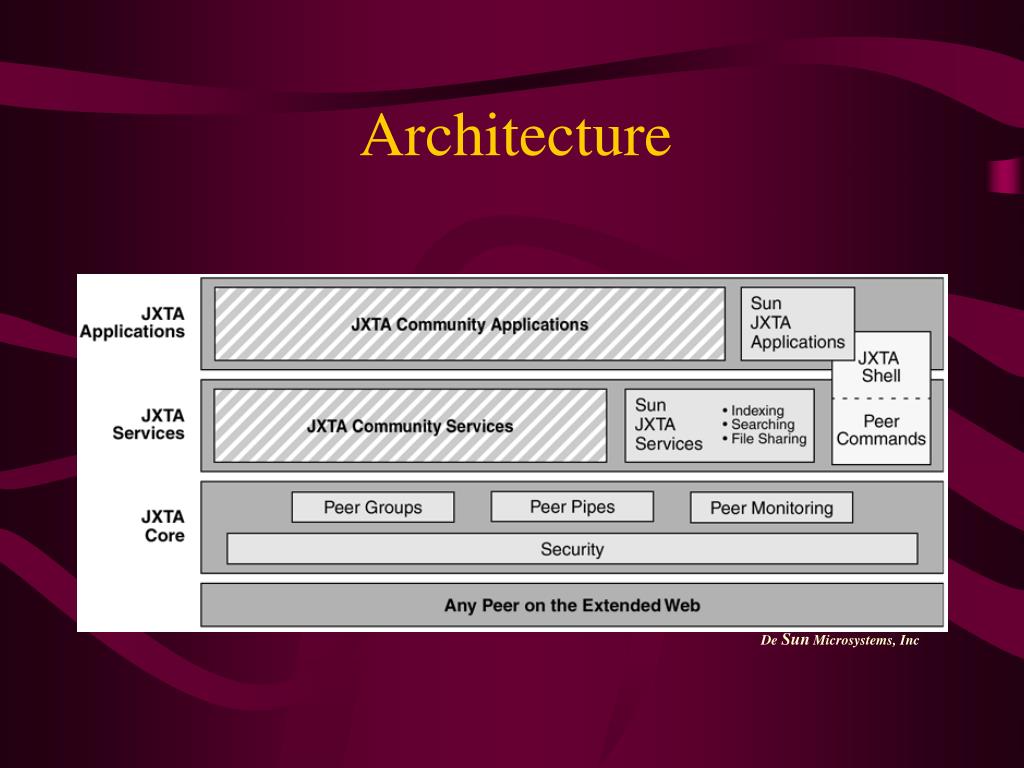 Architecture

JXTA Applications

JXTA Community Applications

Sun JXTA Applications

JXTA Shell

JXTA Services

JXTA Community Services

Sun JXTA Services

• Indexing
• Searching
• File Sharing

Peer Commands

JXTA Core

Peer Groups

Peer Pipes

Peer Monitoring

Security

Any Peer on the Extended Web

De Sun Microsystems, Inc